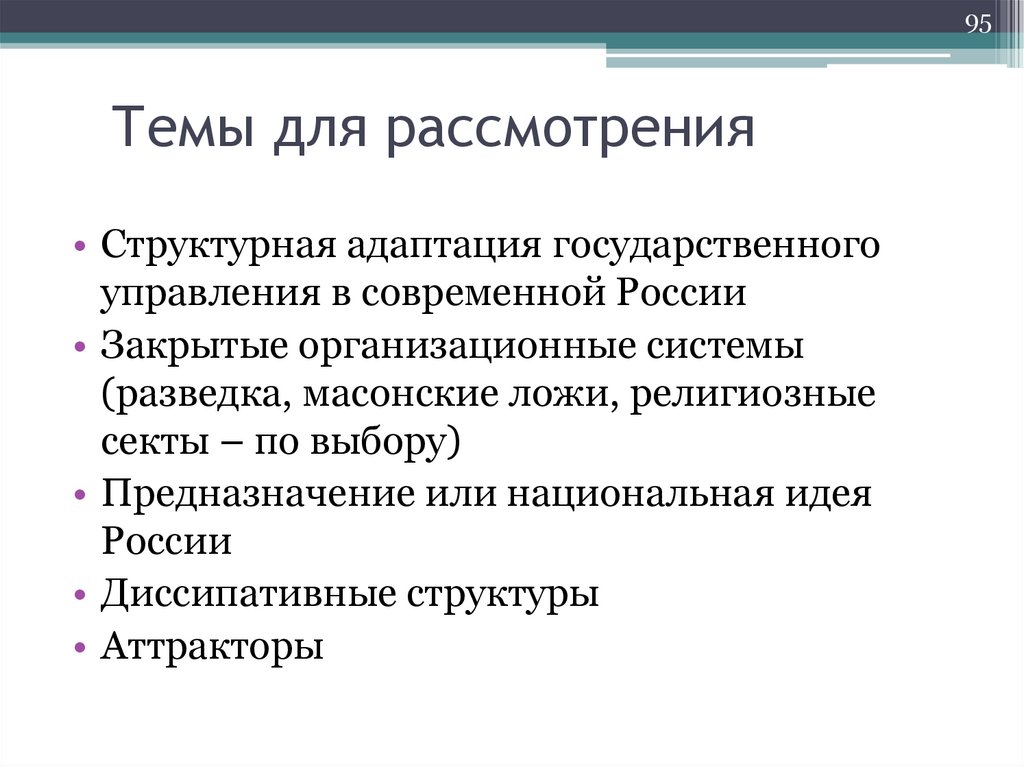 95

Темы для рассмотрения

• Структурная адаптация государственного управления в современной России
• Закрытые организационные системы (разведка, масонские ложи, религиозные секты – по выбору)
• Предназначение или национальная идея России
• Диссипативные структуры
• Аттракторы